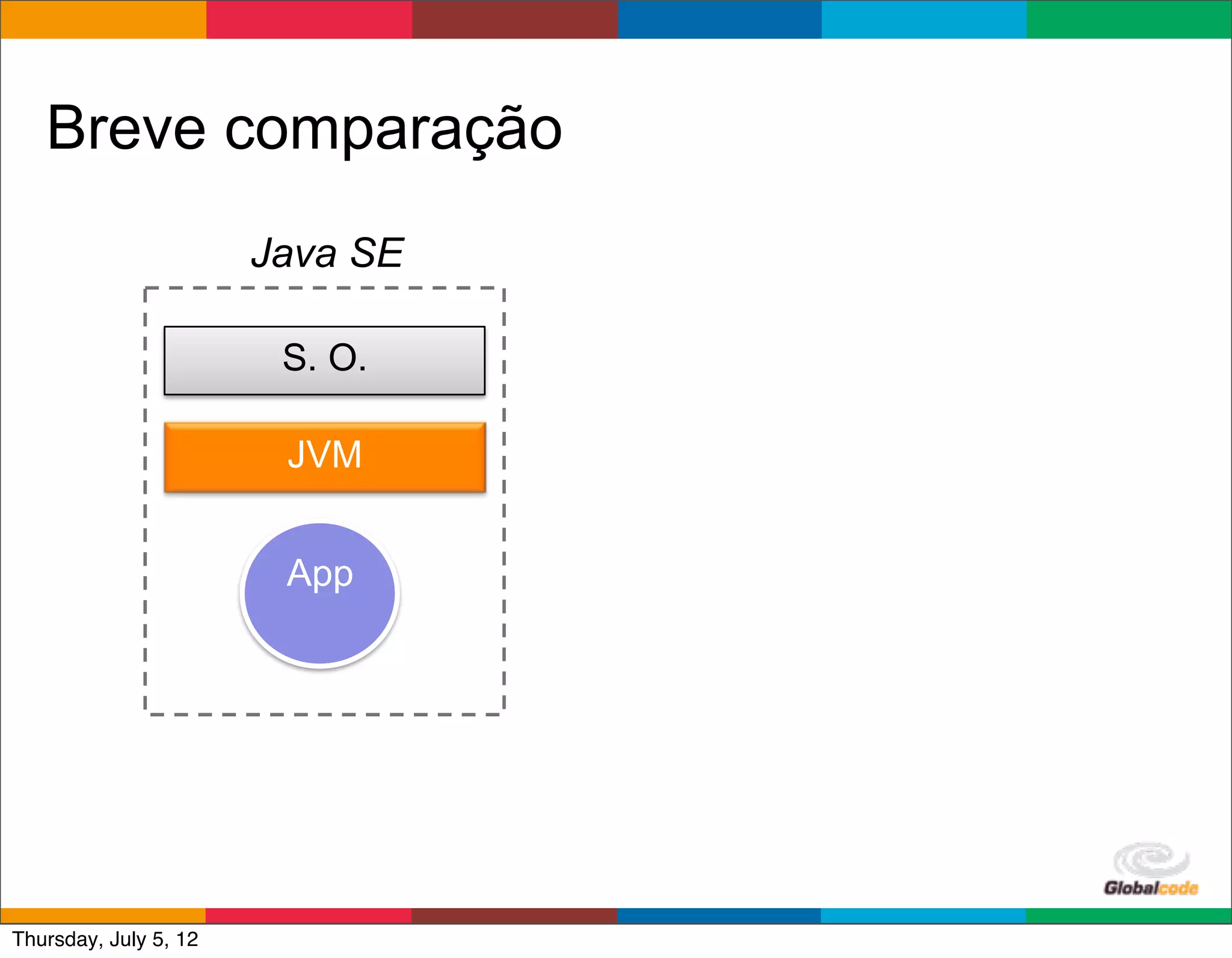 Breve comparação

Java SE

S. O.

JVM

App

Globalcode

Thursday, July 5, 12